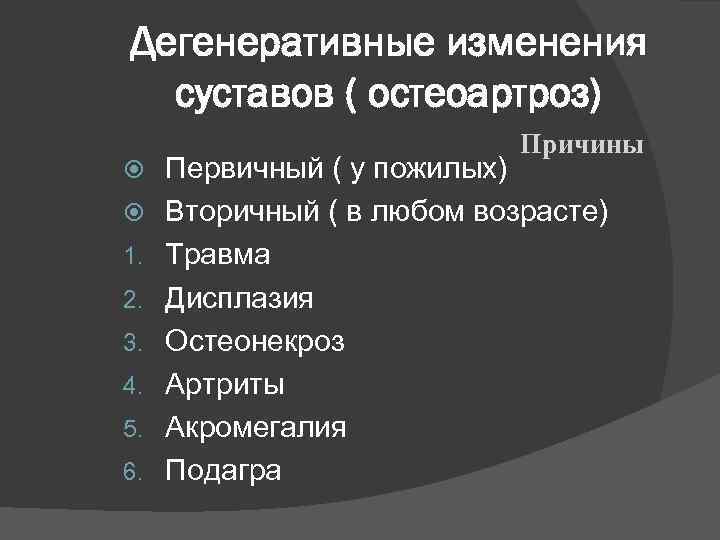 Дегенеративные изменения суставов ( остеоартроз)

Причины

Первичный ( у пожилых)
Вторичный ( в любом возрасте)
1. Травма
2. Дисплазия
3. Остеонекроз
4. Артриты
5. Акромегалия
6. Подагра